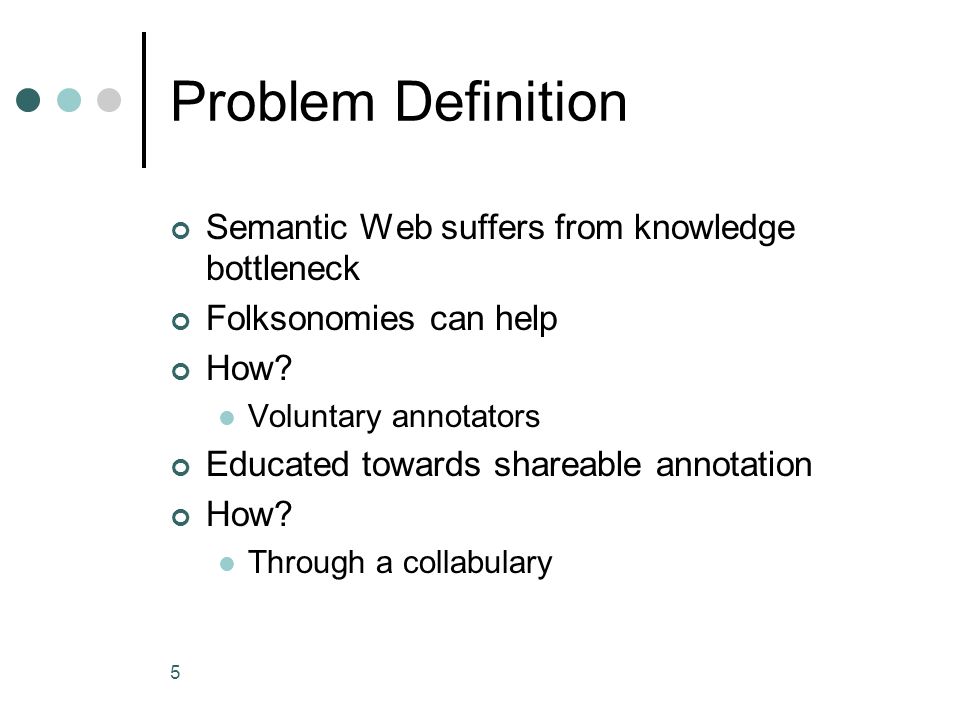 Problem Definition

Semantic Web suffers from knowledge bottleneck
Folksonomies can help
How?
Voluntary annotators
Educated towards shareable annotation
How?
Through a collabulary

5